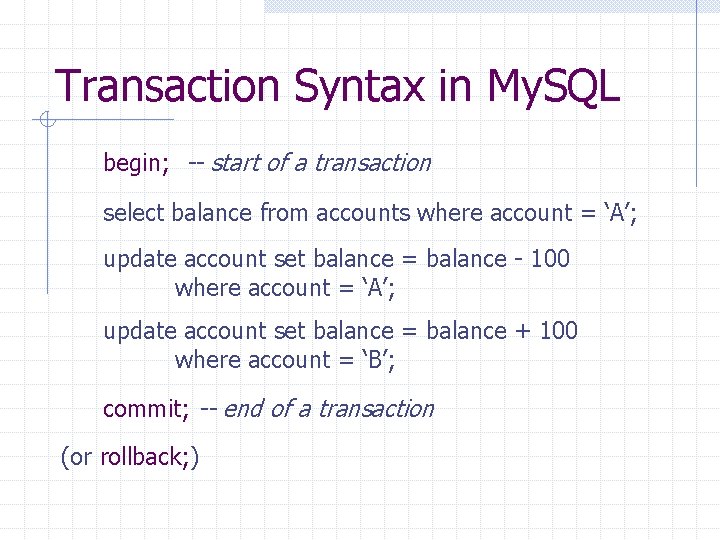 Transaction Syntax in MySQL

begin; -- start of a transaction

select balance from accounts where account = ‘A’;

update account set balance = balance - 100
where account = ‘A’;

update account set balance = balance + 100
where account = ‘B’;

commit; -- end of a transaction

(or rollback;)